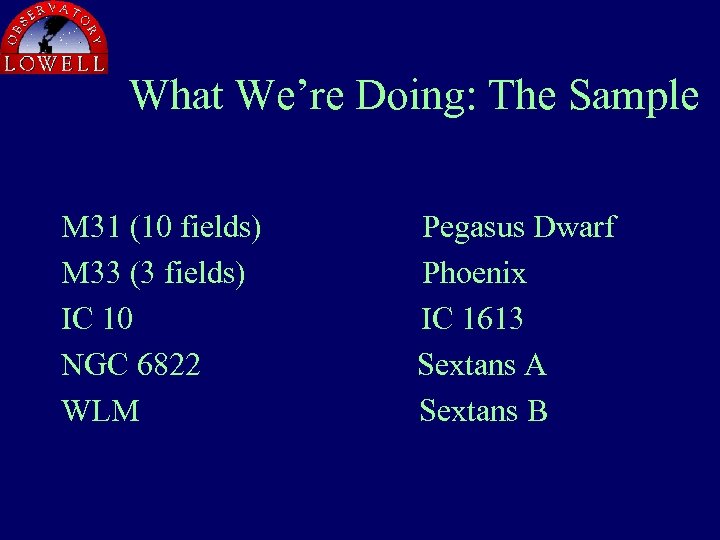 OBSERVATORY
LOWELL

What We're Doing: The Sample

M31 (10 fields)
M33 (3 fields)
IC 10
NGC 6822
WLM

Pegasus Dwarf
Phoenix
IC 1613
Sextans A
Sextans B